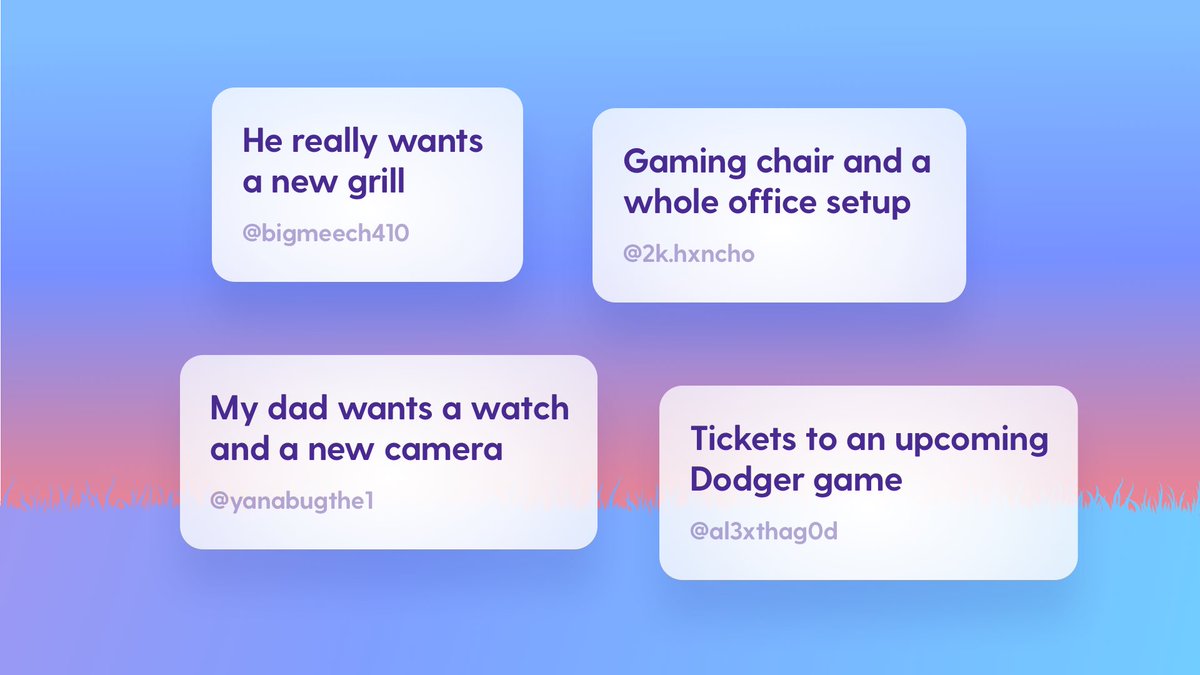 He really wants a new grill

@bigmeech410

Gaming chair and a whole office setup

@2k.hxncho

My dad wants a watch and a new camera

@yanabugthe1

Tickets to an upcoming Dodger game

@al3xthag0d